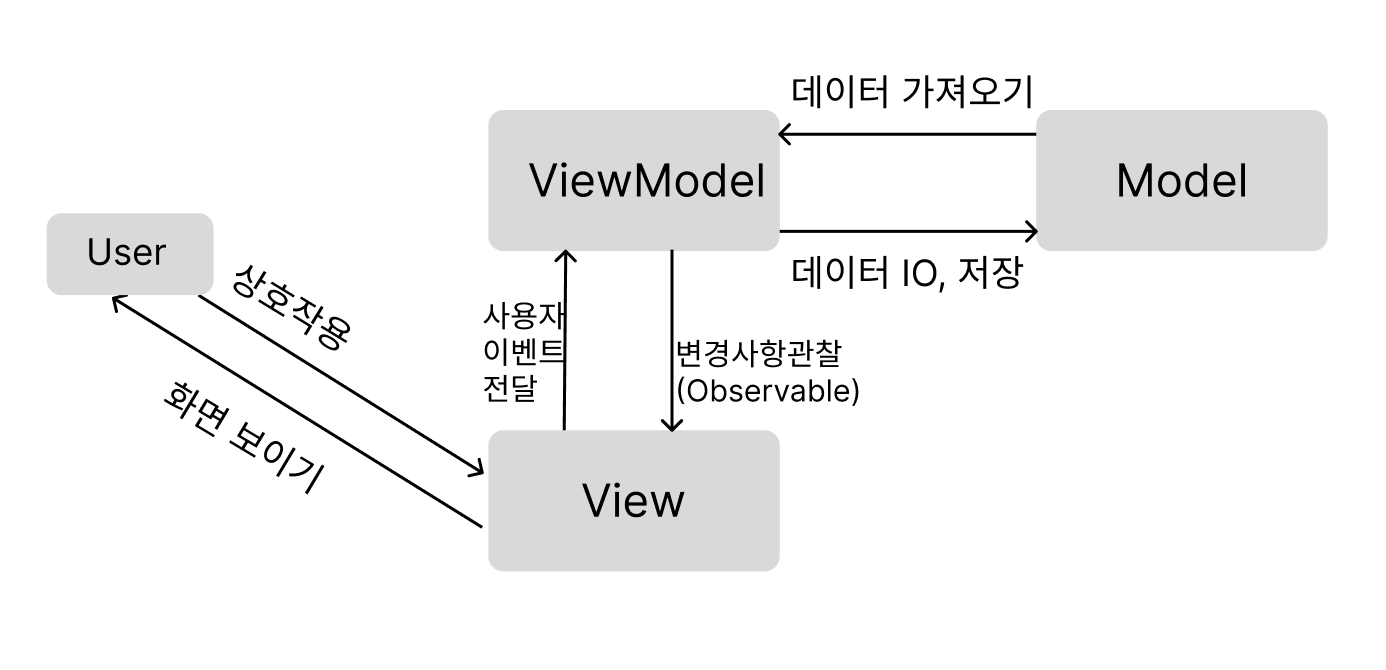 데이터 가져오기

ViewModel

Model

데이터 IO, 저장

User

상호작용

화면 보이기

사용자
이벤트
전달

변경사항관찰
(Observable)

View